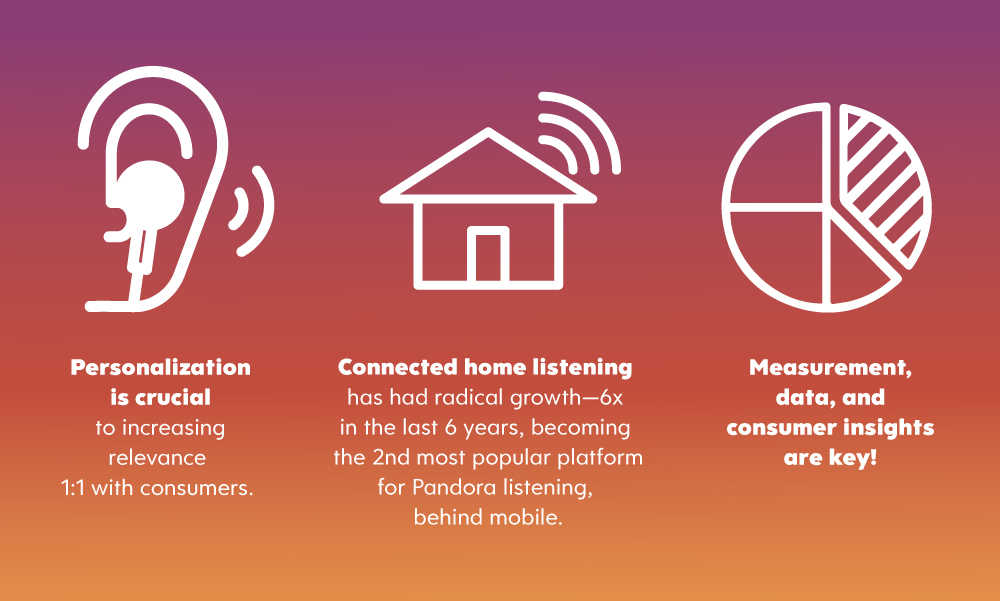 Personalization is crucial to increasing relevance 1:1 with consumers.

Connected home listening has had radical growth—6x in the last 6 years, becoming the 2nd most popular platform for Pandora listening, behind mobile.

Measurement, data, and consumer insights are key!